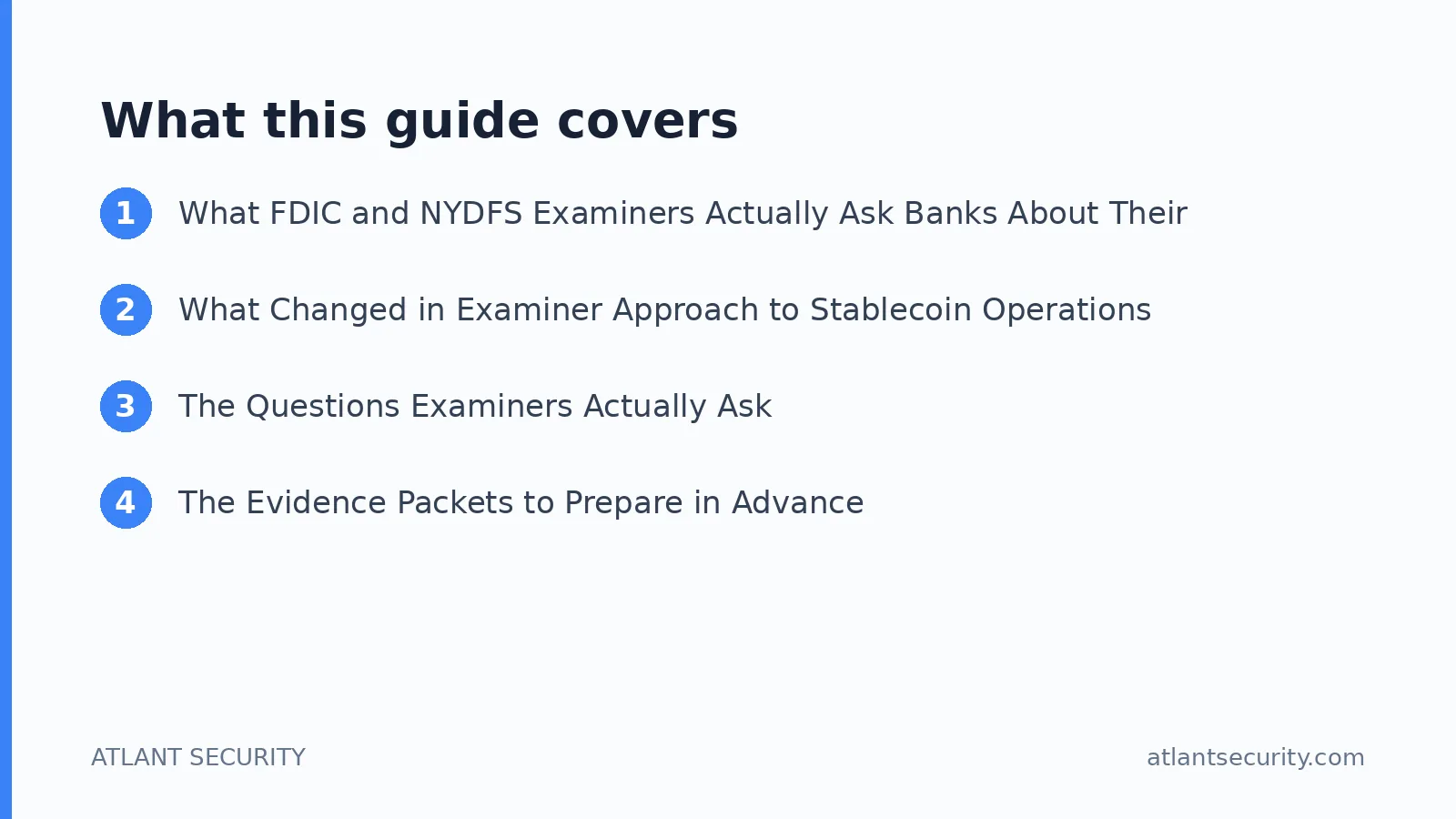 What this guide covers

1 What FDIC and NYDFS Examiners Actually Ask Banks About Their

2 What Changed in Examiner Approach to Stablecoin Operations

3 The Questions Examiners Actually Ask

4 The Evidence Packets to Prepare in Advance

ATLANT SECURITY

atlantsecurity.com